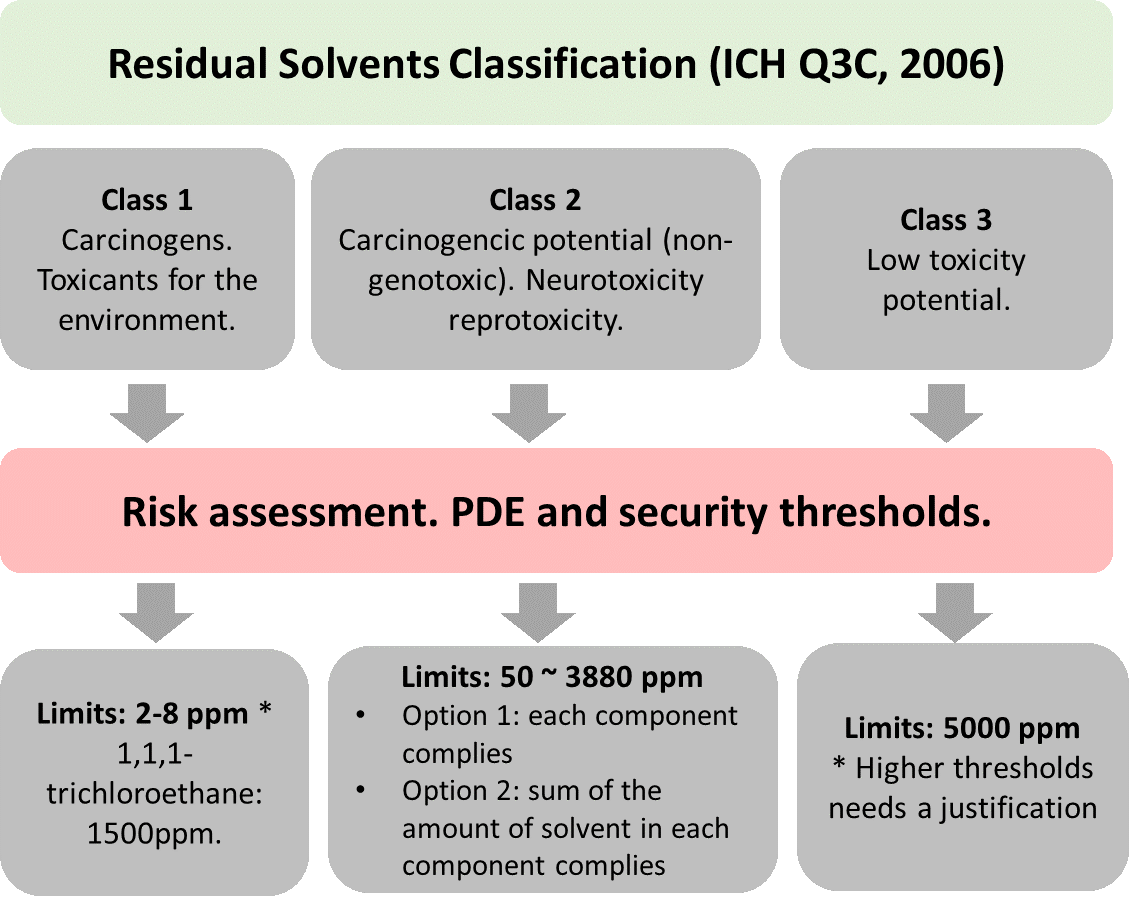 Residual Solvents Classification (ICH Q3C, 2006)

Class 1
Carcinogens. Toxicants for the environment.

Class 2
Carcinogencic potential (non-genotoxic). Neurotoxicity reprotoxicity.

Class 3
Low toxicity potential.

Risk assessment. PDE and security thresholds.

Limits: 2-8 ppm * 1,1,1-trichloroethane: 1500ppm.

Limits: 50 ~ 3880 ppm
• Option 1: each component complies
• Option 2: sum of the amount of solvent in each component complies

Limits: 5000 ppm
* Higher thresholds needs a justification